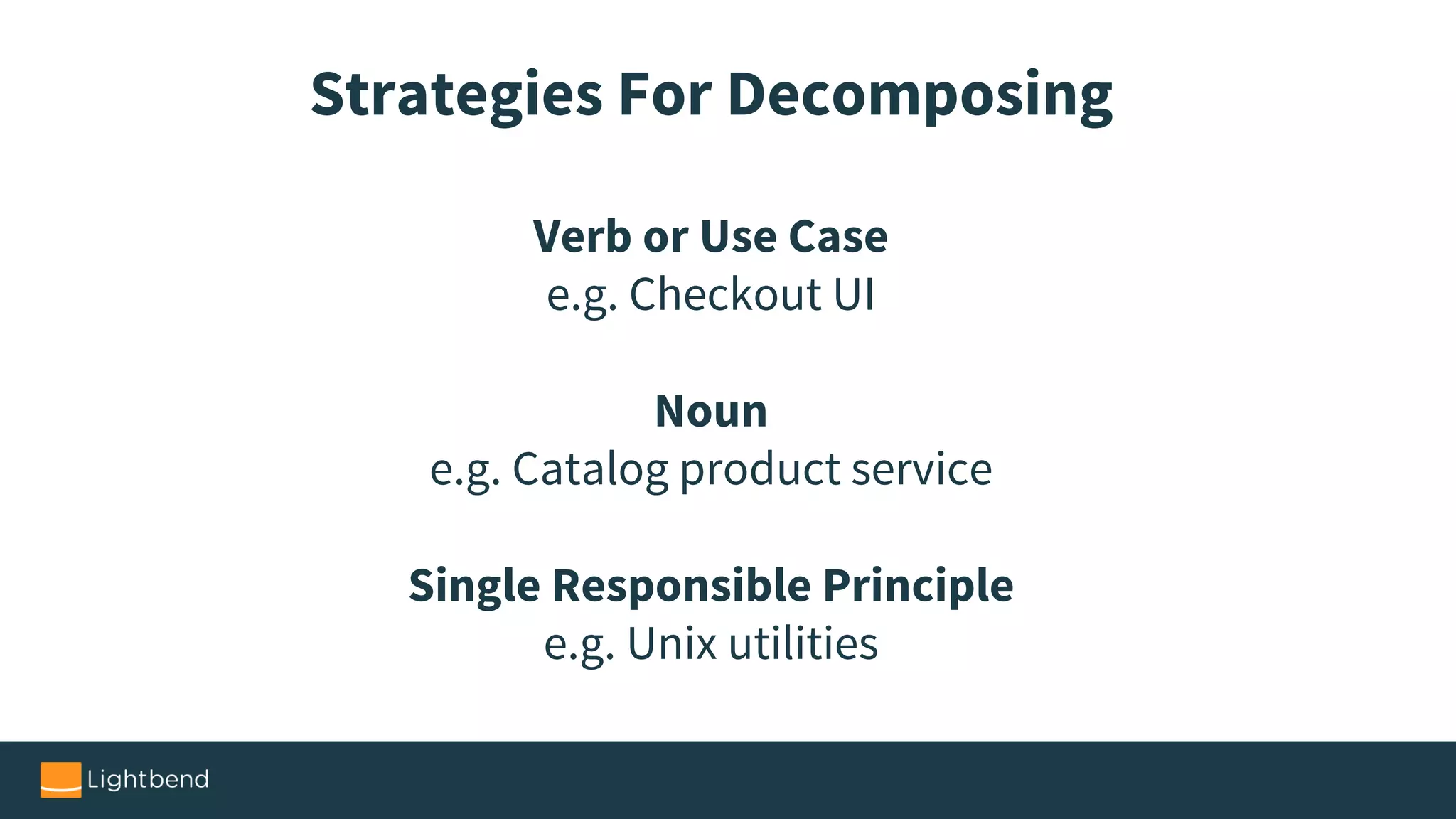 Strategies For Decomposing

Verb or Use Case
e.g. Checkout UI

Noun
e.g. Catalog product service

Single Responsible Principle
e.g. Unix utilities

Lightbend